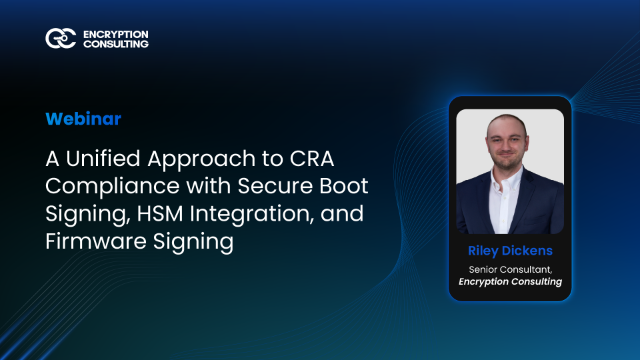 ENCRYPTION CONSULTING

Webinar

A Unified Approach to CRA Compliance with Secure Boot Signing, HSM Integration, and Firmware Signing

Riley Dickens

Senior Consultant, Encryption Consulting